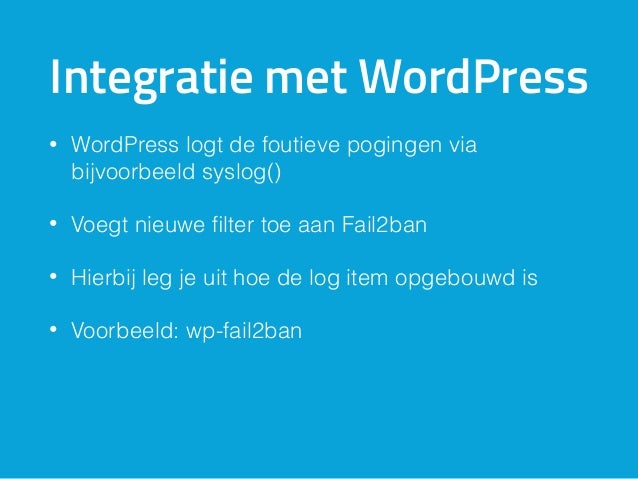 Integratie met WordPress

• WordPress logt de foutieve pogingen via bijvoorbeeld syslog()

• Voegt nieuwe filter toe aan Fail2ban

• Hierbij leg je uit hoe de log item opgebouwd is

• Voorbeeld: wp-fail2ban